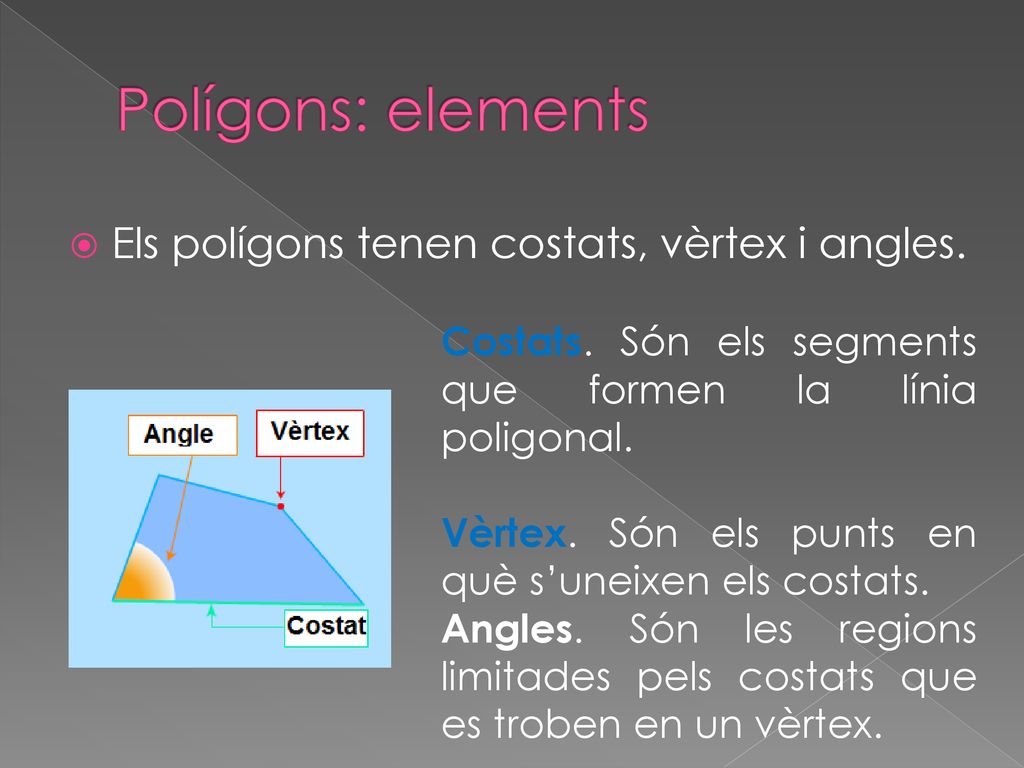 Polígons: elements

Els polígons tenen costats, vèrtex i angles.

Angle

Vèrtex

Costat

Costats. Són els segments que formen la línia poligonal.

Vèrtex. Són els punts en què s'uneixen els costats.
Angles. Són les regions limitades pels costats que es troben en un vèrtex.